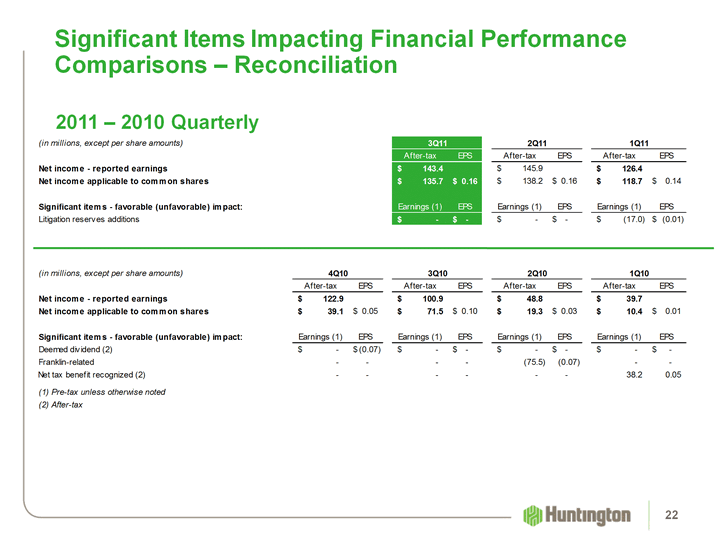 Significant Items Impacting Financial Performance Comparisons – Reconciliation

2011 – 2010 Quarterly

| (in millions, except per share amounts) | 3Q11 | | 2Q11 | | 1Q11 | |
|---|---|---|---|---|---|---|
| | After-tax | EPS | After-tax | EPS | After-tax | EPS |
| Net income - reported earnings | $ 143.4 | | $ 145.9 | | $ 126.4 | |
| Net income applicable to common shares | $ 135.7 | $ 0.16 | $ 138.2 | $ 0.16 | $ 118.7 | $ 0.14 |
| Significant items - favorable (unfavorable) impact: | Earnings (1) | EPS | Earnings (1) | EPS | Earnings (1) | EPS |
| Litigation reserves additions | $ - | $ - | $ - | $ - | $ (17.0) | $ (0.01) |

| (in millions, except per share amounts) | 4Q10 | | 3Q10 | | 2Q10 | | 1Q10 | |
|---|---|---|---|---|---|---|---|---|
| | After-tax | EPS | After-tax | EPS | After-tax | EPS | After-tax | EPS |
| Net income - reported earnings | $ 122.9 | | $ 100.9 | | $ 48.8 | | $ 39.7 | |
| Net income applicable to common shares | $ 39.1 | $ 0.05 | $ 71.5 | $ 0.10 | $ 19.3 | $ 0.03 | $ 10.4 | $ 0.01 |
| Significant items - favorable (unfavorable) impact: | Earnings (1) | EPS | Earnings (1) | EPS | Earnings (1) | EPS | Earnings (1) | EPS |
| Deemed dividend (2) | $ - | $ (0.07) | $ - | $ - | $ - | $ - | $ - | $ - |
| Franklin-related | - | - | - | - | (75.5) | (0.07) | - | - |
| Net tax benefit recognized (2) | - | - | - | - | - | - | 38.2 | 0.05 |

(1) Pre-tax unless otherwise noted
(2) After-tax

Huntington

22